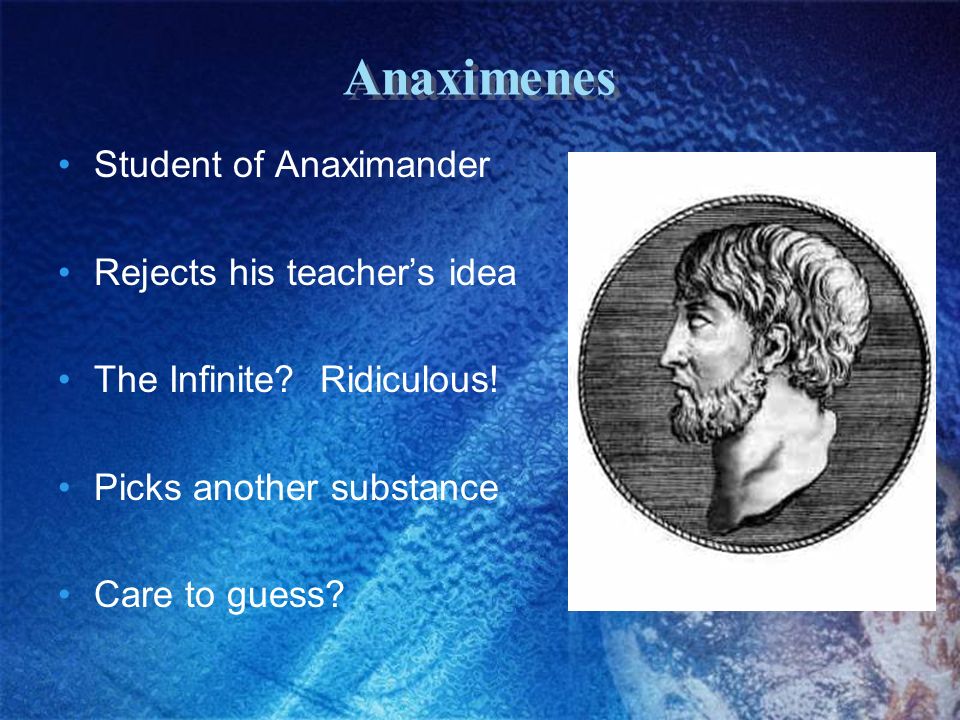 Anaximenes

• Student of Anaximander

• Rejects his teacher's idea

• The Infinite? Ridiculous!

• Picks another substance

• Care to guess?